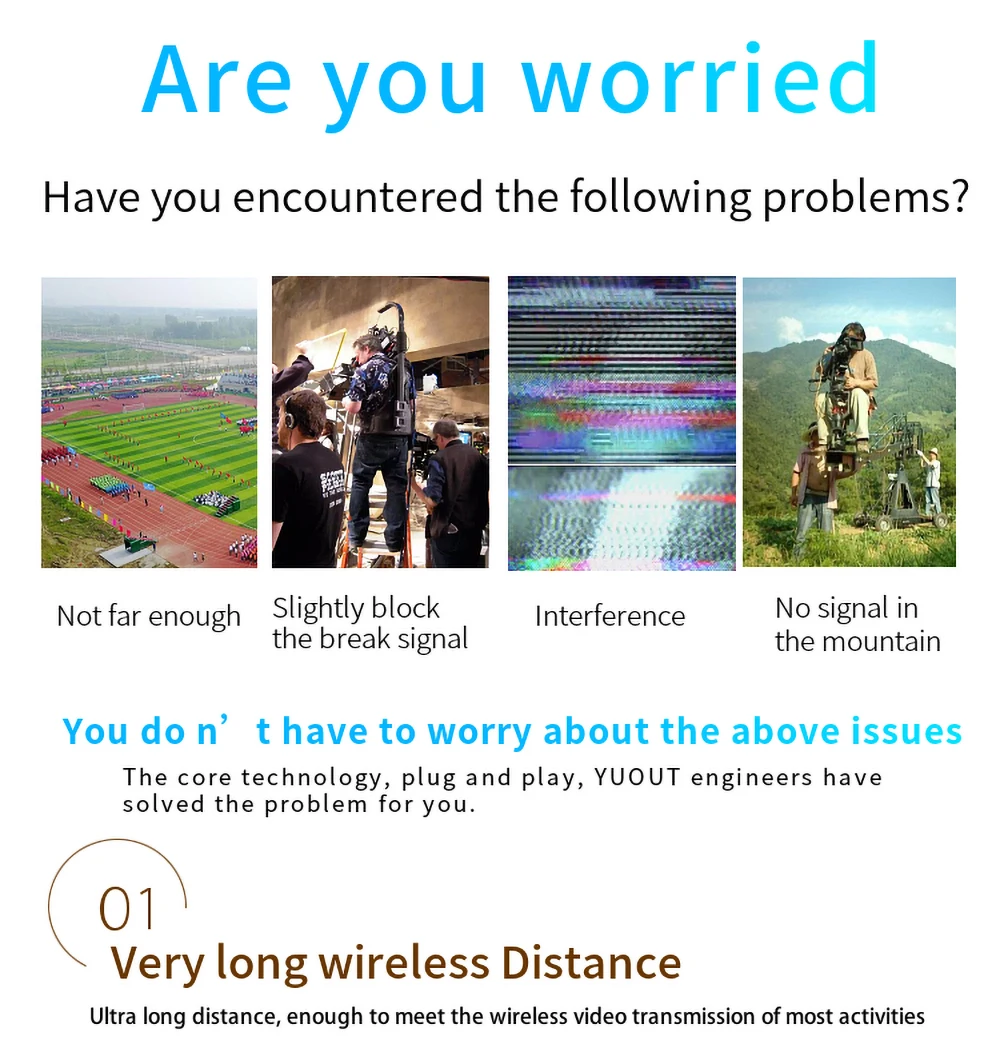 Are you worried

Have you encountered the following problems?

Not far enough

Slightly block the break signal

Interference

No signal in the mountain

You do n’t have to worry about the above issues

The core technology, plug and play, YUOUT engineers have solved the problem for you.

01

Very long wireless Distance

Ultra long distance, enough to meet the wireless video transmission of most activities